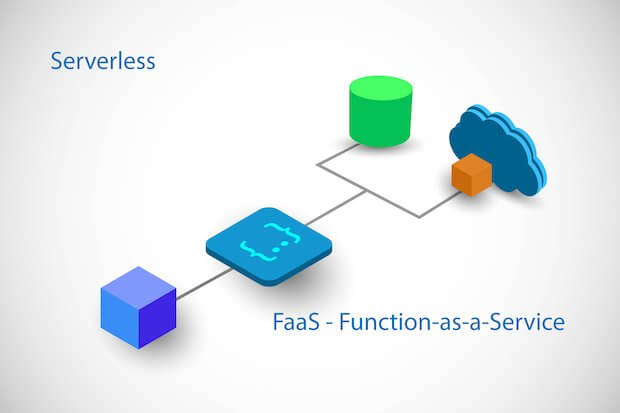 Serverless

{...}

FaaS - Function-as-a-Service